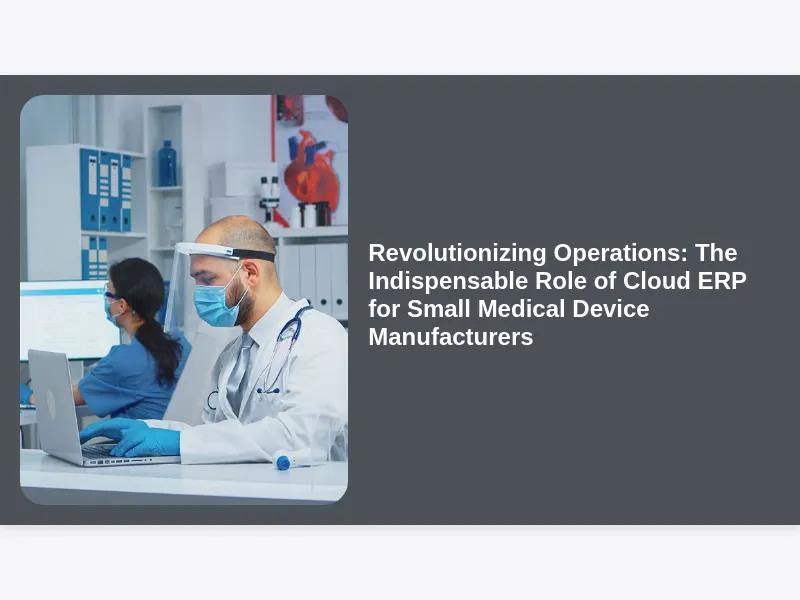 Revolutionizing Operations: The Indispensable Role of Cloud ERP for Small Medical Device Manufacturers